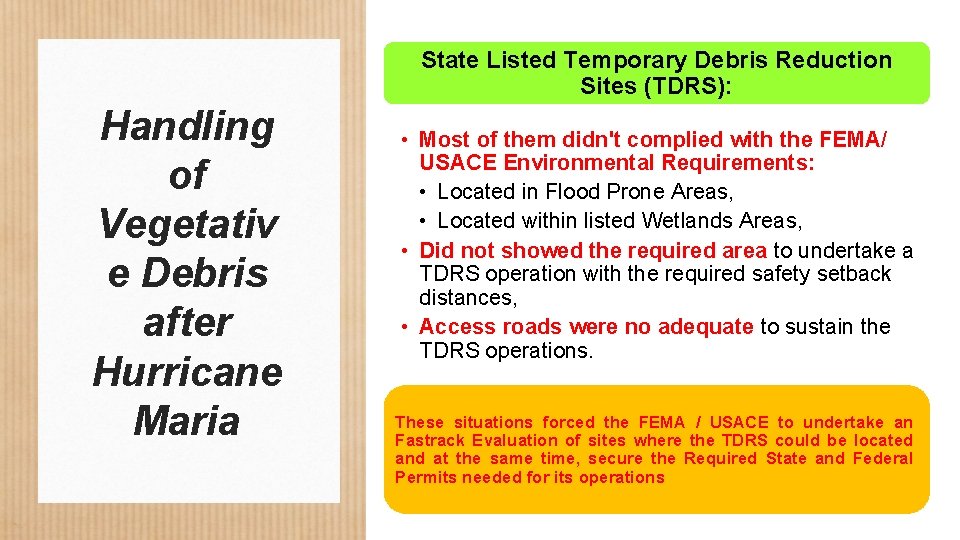 Handling of Vegetativ e Debris after Hurricane Maria

State Listed Temporary Debris Reduction Sites (TDRS):

• Most of them didn't complied with the FEMA/ USACE Environmental Requirements:
  • Located in Flood Prone Areas,
  • Located within listed Wetlands Areas,
• Did not showed the required area to undertake a TDRS operation with the required safety setback distances,
• Access roads were no adequate to sustain the TDRS operations.

These situations forced the FEMA / USACE to undertake an Fastrack Evaluation of sites where the TDRS could be located and at the same time, secure the Required State and Federal Permits needed for its operations